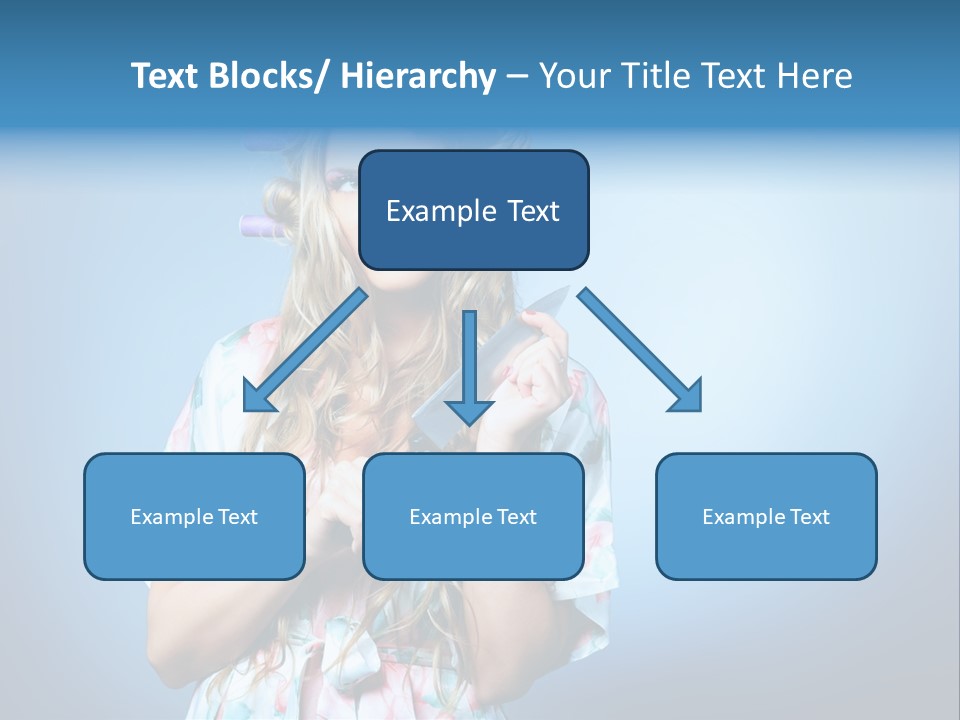 Text Blocks/ Hierarchy – Your Title Text Here

Example Text

Example Text

Example Text

Example Text